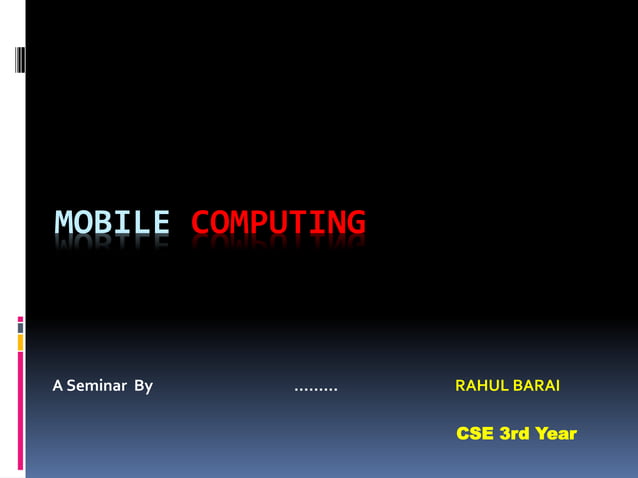 MOBILE COMPUTING

A Seminar By ……… RAHUL BARAI

CSE 3rd Year